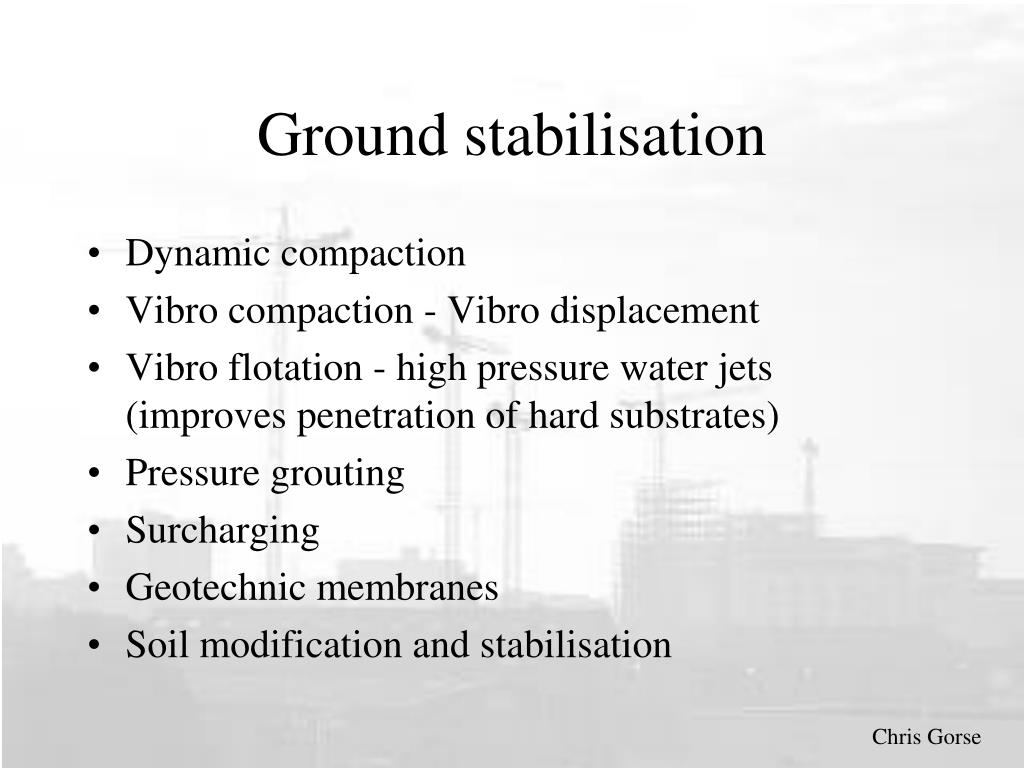 Ground stabilisation

• Dynamic compaction
• Vibro compaction - Vibro displacement
• Vibro flotation - high pressure water jets (improves penetration of hard substrates)
• Pressure grouting
• Surcharging
• Geotechnic membranes
• Soil modification and stabilisation

Chris Gorse